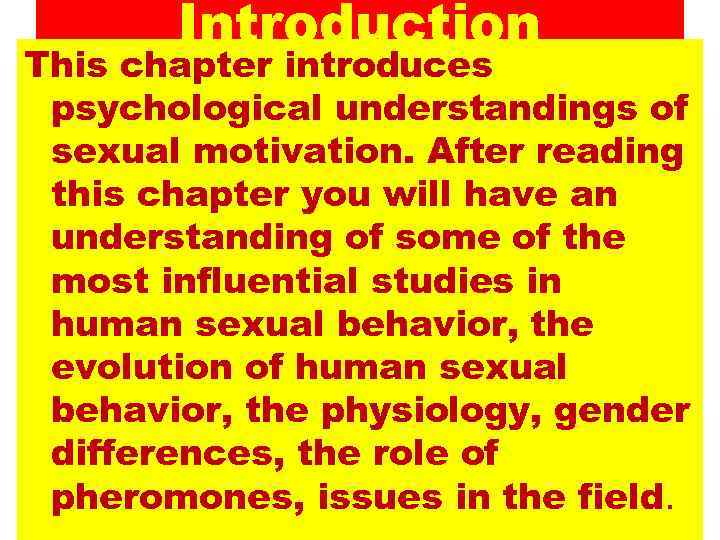 Introduction

This chapter introduces psychological understandings of sexual motivation. After reading this chapter you will have an understanding of some of the most influential studies in human sexual behavior, the evolution of human sexual behavior, the physiology, gender differences, the role of pheromones, issues in the field.